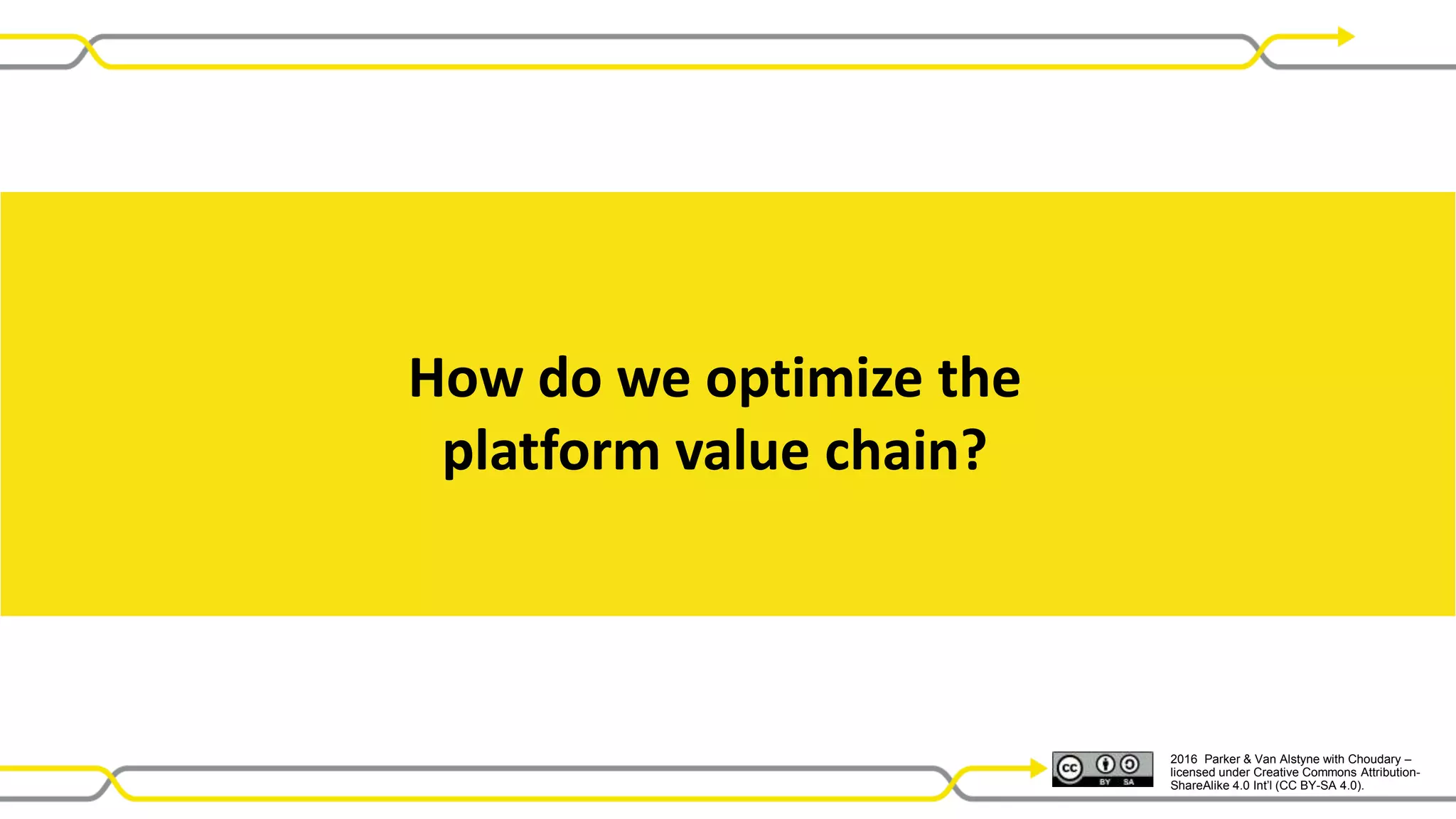 How do we optimize the platform value chain?

cc BY SA

2016 Parker & Van Alstyne with Choudary – licensed under Creative Commons Attribution-ShareAlike 4.0 Int'l (CC BY-SA 4.0).